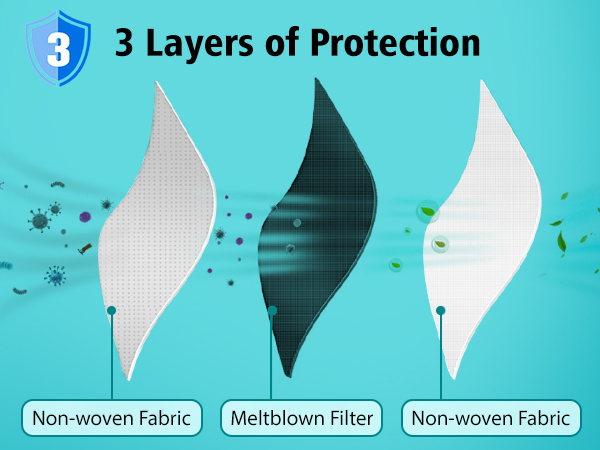 3

3 Layers of Protection

Non-woven Fabric

Meltblown Filter

Non-woven Fabric